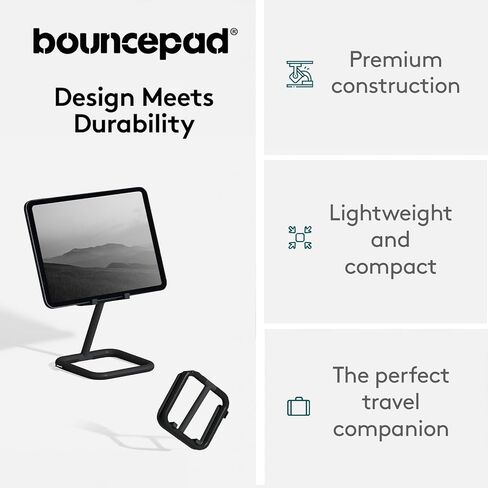 bouncepad®

Design Meets Durability

Premium construction

Lightweight and compact

The perfect travel companion